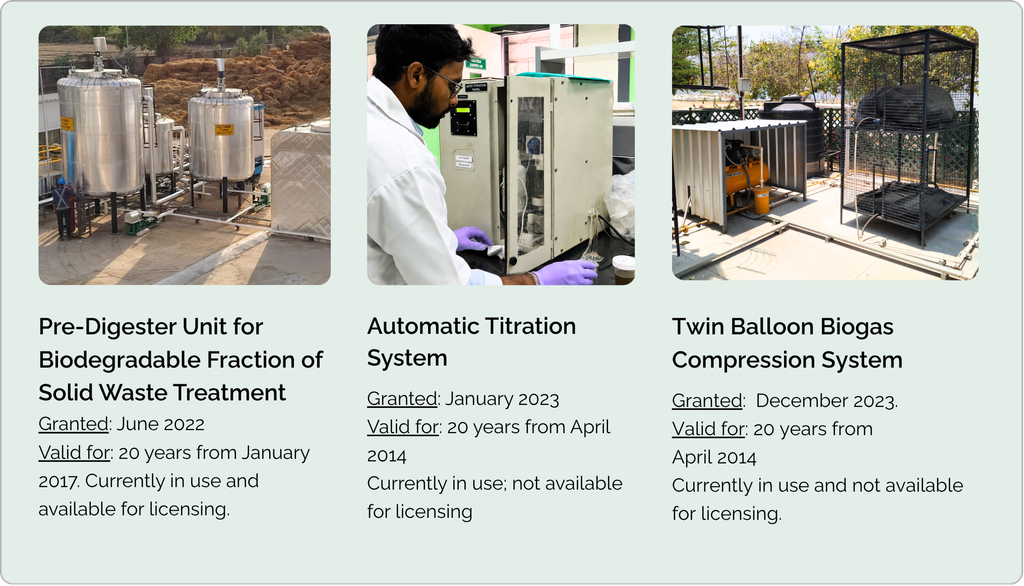 Pre-Digester Unit for Biodegradable Fraction of Solid Waste Treatment

Granted: June 2022
Valid for: 20 years from January 2017. Currently in use and available for licensing.

Automatic Titration System

Granted: January 2023
Valid for: 20 years from April 2014
Currently in use; not available for licensing

Twin Balloon Biogas Compression System

Granted: December 2023.
Valid for: 20 years from April 2014
Currently in use and not available for licensing.